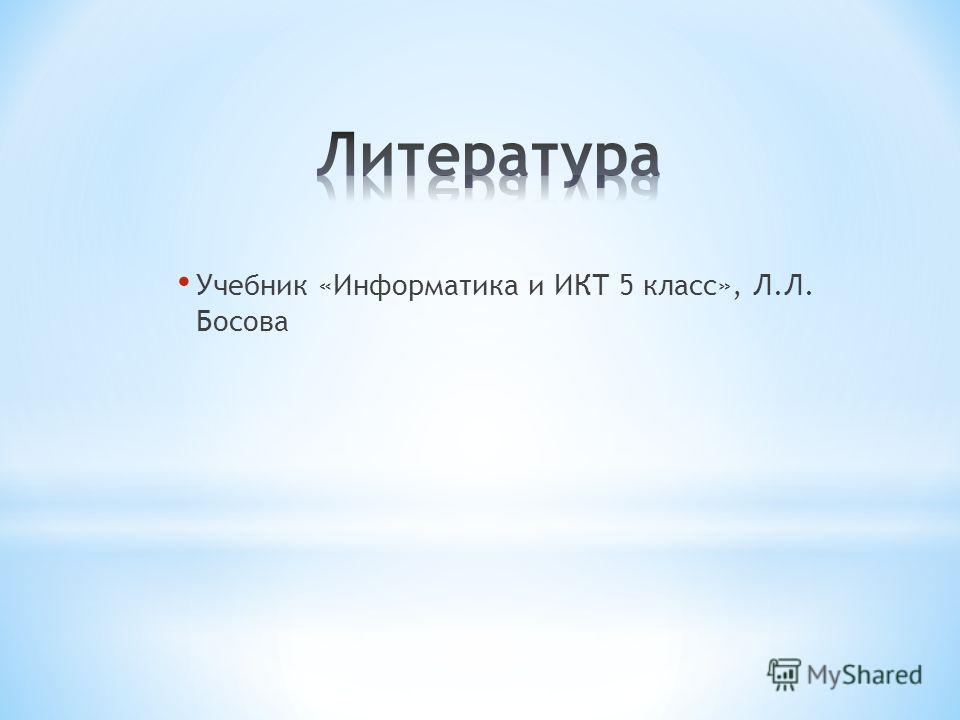 Литература

• Учебник «Информатика и ИКТ 5 класс», Л.Л. Босова

MyShared